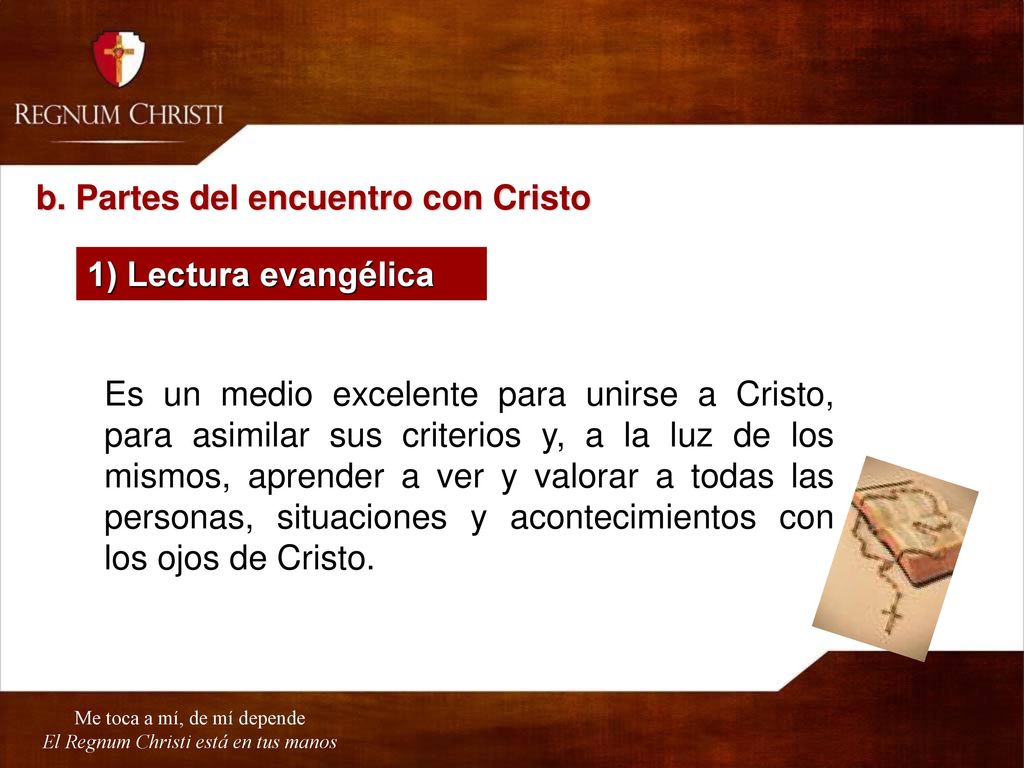 REGNUM CHRISTI

b. Partes del encuentro con Cristo

1) Lectura evangélica

Es un medio excelente para unirse a Cristo, para asimilar sus criterios y, a la luz de los mismos, aprender a ver y valorar a todas las personas, situaciones y acontecimientos con los ojos de Cristo.

Me toca a mí, de mí depende
El Regnum Christi está en tus manos